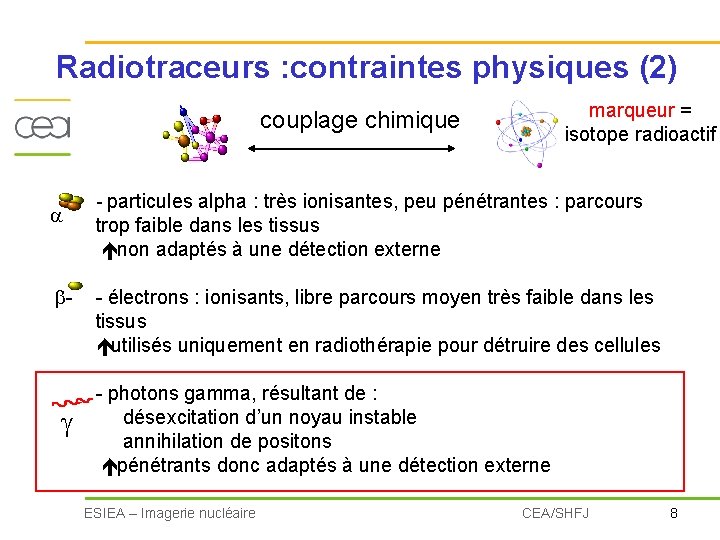 Radiotraceurs :contraintes physiques (2)

cea

couplage chimique

marqueur = isotope radioactif

$\alpha$ - particules alpha : très ionisantes, peu pénétrantes : parcours trop faible dans les tissus
🡅non adaptés à une détection externe

$\beta$- - électrons : ionisants, libre parcours moyen très faible dans les tissus
🡅utilisés uniquement en radiothérapie pour détruire des cellules

$\gamma$ - photons gamma, résultant de :
désexcitation d'un noyau instable
annihilation de positons
🡅pénétrants donc adaptés à une détection externe

ESIEA – Imagerie nucléaire

CEA/SHFJ

8